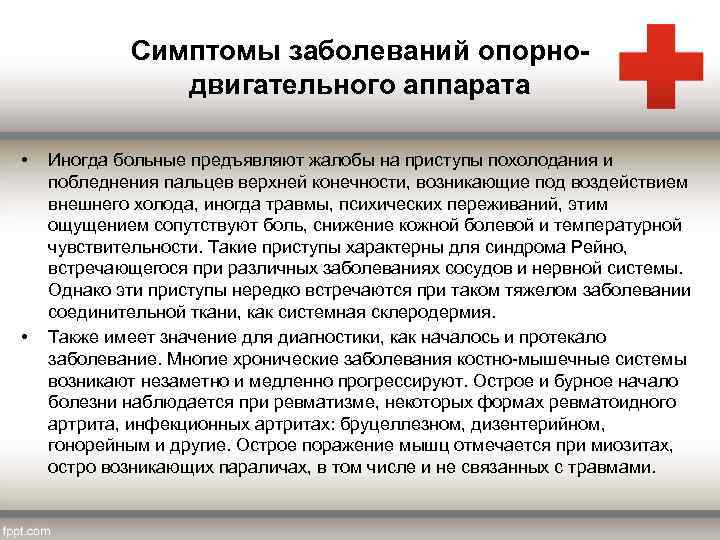 Симптомы заболеваний опорно-двигательного аппарата

• Иногда больные предъявляют жалобы на приступы похолодания и побледнения пальцев верхней конечности, возникающие под воздействием внешнего холода, иногда травмы, психических переживаний, этим ощущением сопутствуют боль, снижение кожной болевой и температурной чувствительности. Такие приступы характерны для синдрома Рейно, встречающегося при различных заболеваниях сосудов и нервной системы. Однако эти приступы нередко встречаются при таком тяжелом заболевании соединительной ткани, как системная склеродермия.

• Также имеет значение для диагностики, как началось и протекало заболевание. Многие хронические заболевания костно-мышечные системы возникают незаметно и медленно прогрессируют. Острое и бурное начало болезни наблюдается при ревматизме, некоторых формах ревматоидного артрита, инфекционных артритах: бруцеллезном, дизентерийном, гонорейным и другие. Острое поражение мышц отмечается при миозитах, остро возникающих параличах, в том числе и не связанных с травмами.

fppt.com